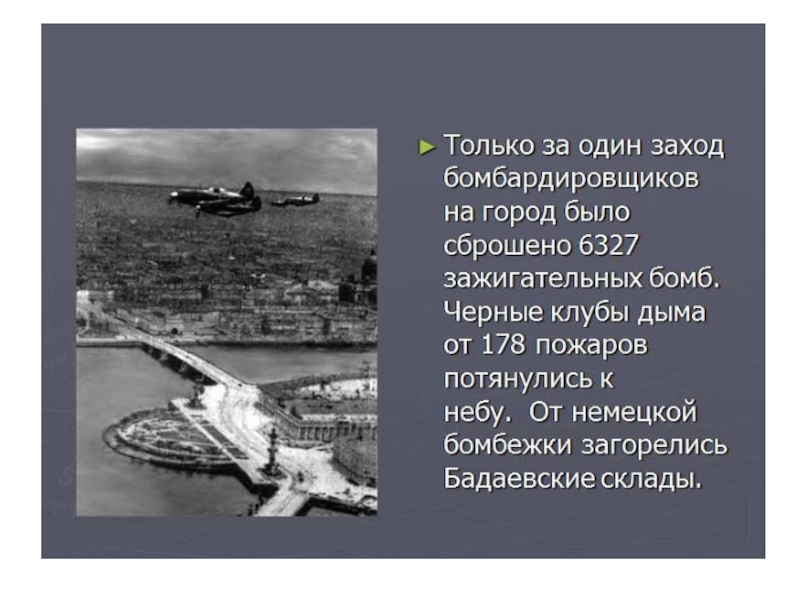 ► Только за один заход бомбардировщиков на город было сброшено 6327 зажигательных бомб. Черные клубы дыма от 178 пожаров потянулись к небу.  От немецкой бомбежки загорелись Бадаевские склады.